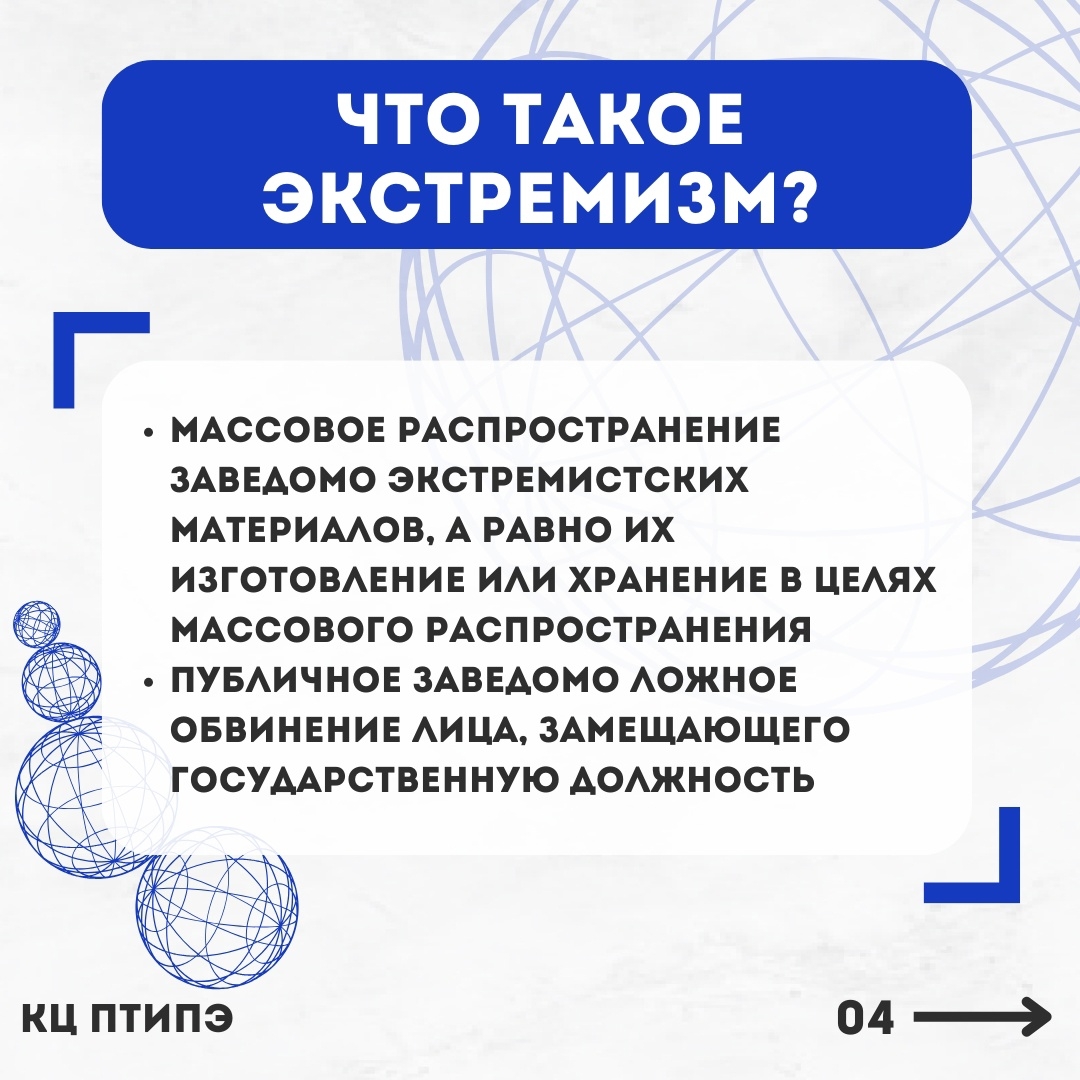 ЧТО ТАКОЕ ЭКСТРЕМИЗМ?

• МАССОВОЕ РАСПРОСТРАНЕНИЕ ЗАВЕДОМО ЭКСТРЕМИСТСКИХ МАТЕРИАЛОВ, А РАВНО ИХ ИЗГОТОВЛЕНИЕ ИЛИ ХРАНЕНИЕ В ЦЕЛЯХ МАССОВОГО РАСПРОСТРАНЕНИЯ
• ПУБЛИЧНОЕ ЗАВЕДОМО ЛОЖНОЕ ОБВИНЕНИЕ ЛИЦА, ЗАМЕЩАЮЩЕГО ГОСУДАРСТВЕННУЮ ДОЛЖНОСТЬ

КЦ ПТИПЭ

04